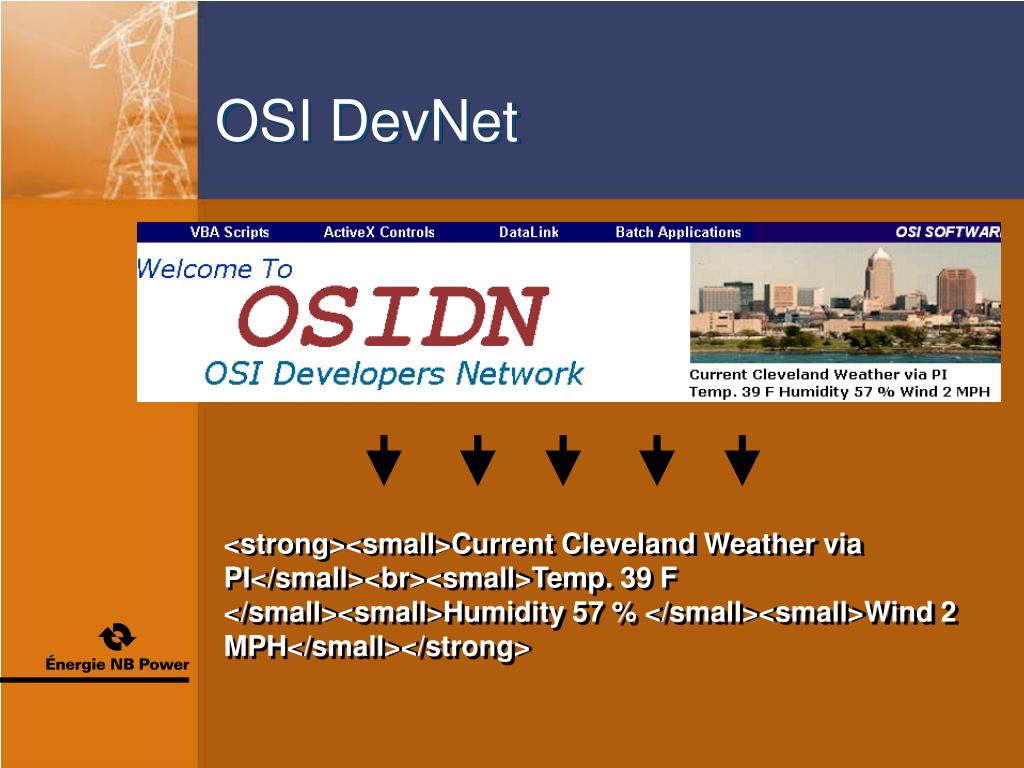 OSI DevNet

VBA Scripts ActiveX Controls DataLink Batch Applications OSI SOFTWAR

Welcome To
OSIDN
OSI Developers Network

Current Cleveland Weather via PI
Temp. 39 F Humidity 57 % Wind 2 MPH

<strong><small>Current Cleveland Weather via PI</small><br><small>Temp. 39 F </small><small>Humidity 57 % </small><small>Wind 2 MPH</small></strong>

Énergie NB Power